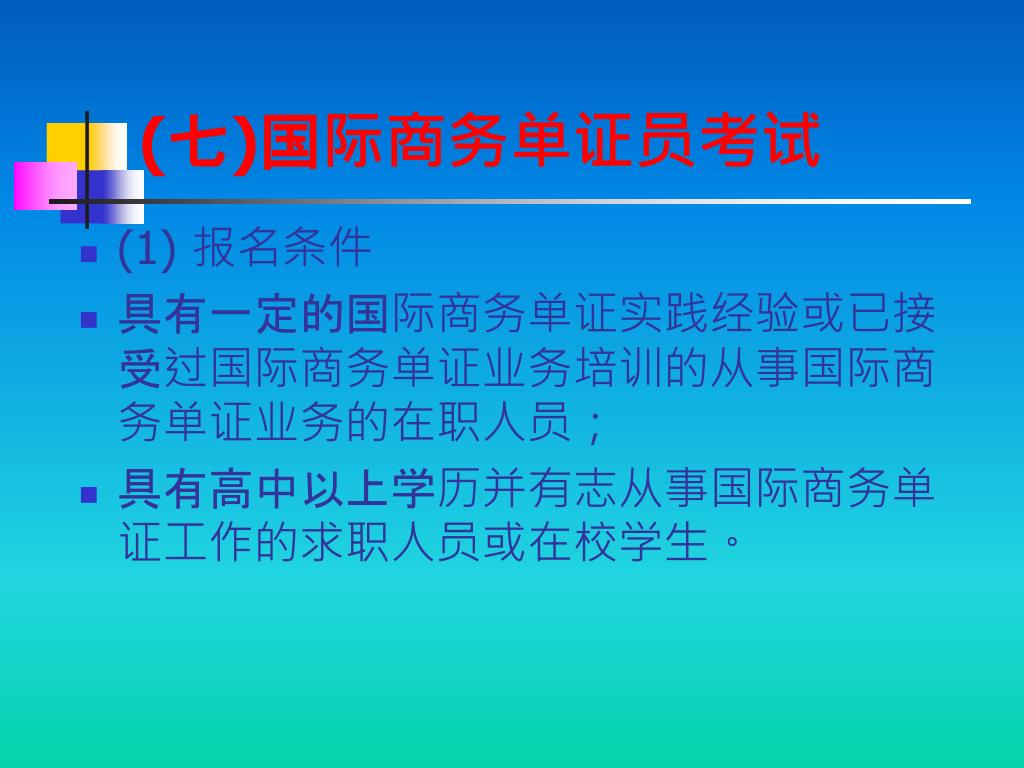 (七)国际商务单证员考试

(1) 报名条件

具有一定的国际商务单证实践经验或已接受过国际商务单证业务培训的从事国际商务单证业务的在职人员；

具有高中以上学历并有志从事国际商务单证工作的求职人员或在校学生。